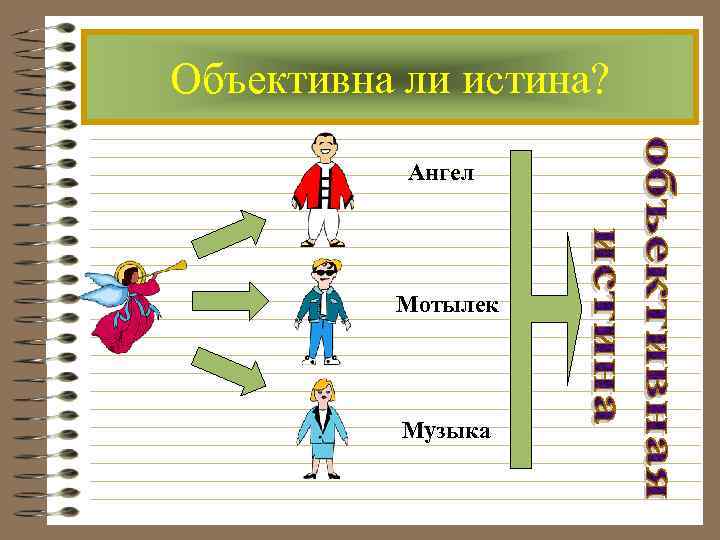 Объективна ли истина?

Ангел

Мотылек

Музыка

объективная истина